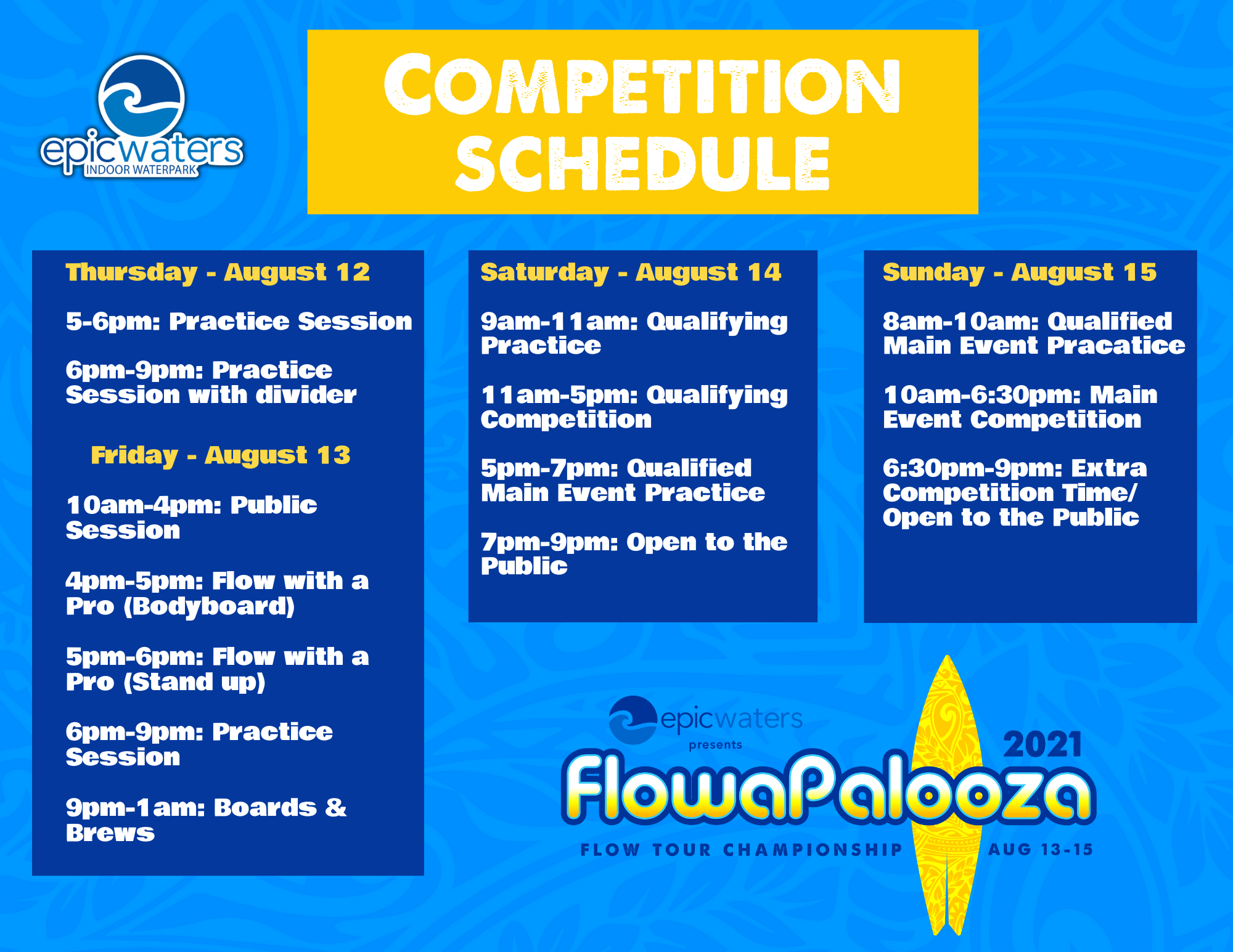 epicwaters
INDOOR WATERPARK

COMPETITION SCHEDULE

Thursday - August 12

5-6pm: Practice Session

6pm-9pm: Practice Session with divider

Friday - August 13

10am-4pm: Public Session

4pm-5pm: Flow with a Pro (Bodyboard)

5pm-6pm: Flow with a Pro (Stand up)

6pm-9pm: Practice Session

9pm-1am: Boards & Brews

Saturday - August 14

9am-11am: Qualifying Practice

11am-5pm: Qualifying Competition

5pm-7pm: Qualified Main Event Practice

7pm-9pm: Open to the Public

Sunday - August 15

8am-10am: Qualified Main Event Pracatice

10am-6:30pm: Main Event Competition

6:30pm-9pm: Extra Competition Time/ Open to the Public

epicwaters
presents
2021
FlowaPalooza
FLOW TOUR CHAMPIONSHIP AUG 13-15